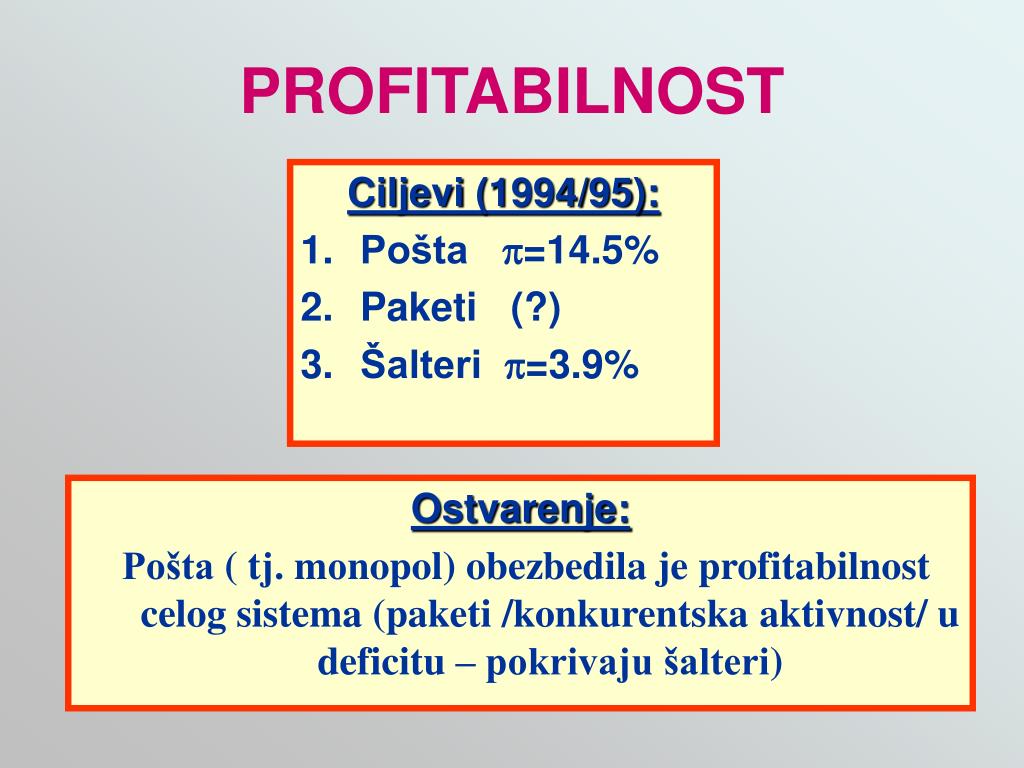 PROFITABILNOST

Ciljevi (1994/95):
1. Pošta $\pi$=14.5%
2. Paketi (?)
3. Šalteri $\pi$=3.9%

Ostvarenje:
Pošta ( tj. monopol) obezbedila je profitabilnost celog sistema (paketi /konkurentska aktivnost/ u deficitu – pokrivaju šalteri)